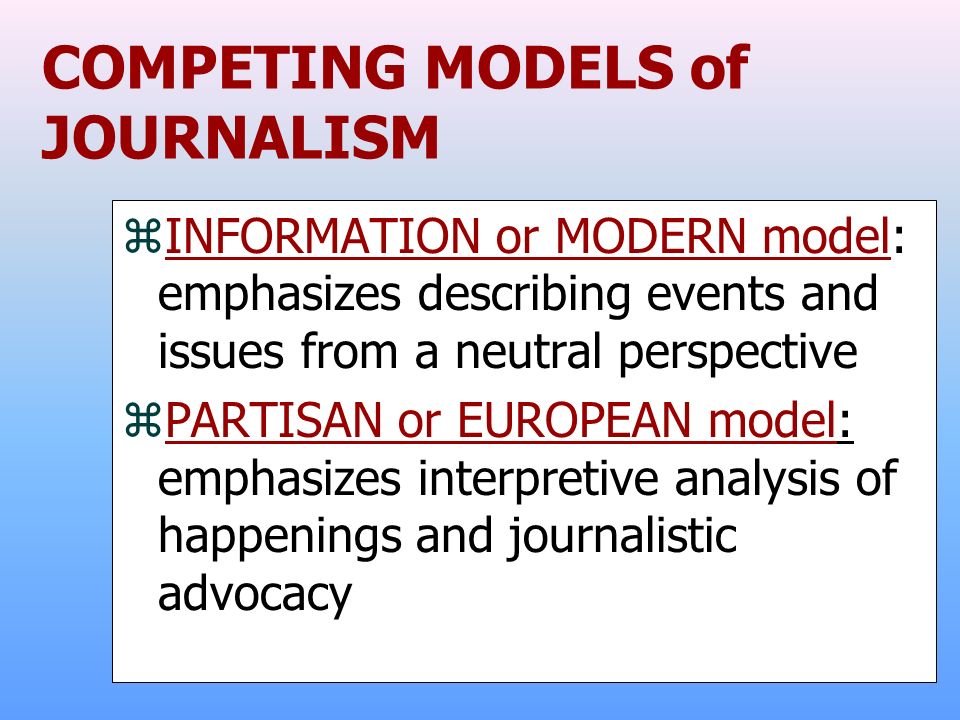 COMPETING MODELS of JOURNALISM

⌘INFORMATION or MODERN model: emphasizes describing events and issues from a neutral perspective

⌘PARTISAN or EUROPEAN model: emphasizes interpretive analysis of happenings and journalistic advocacy